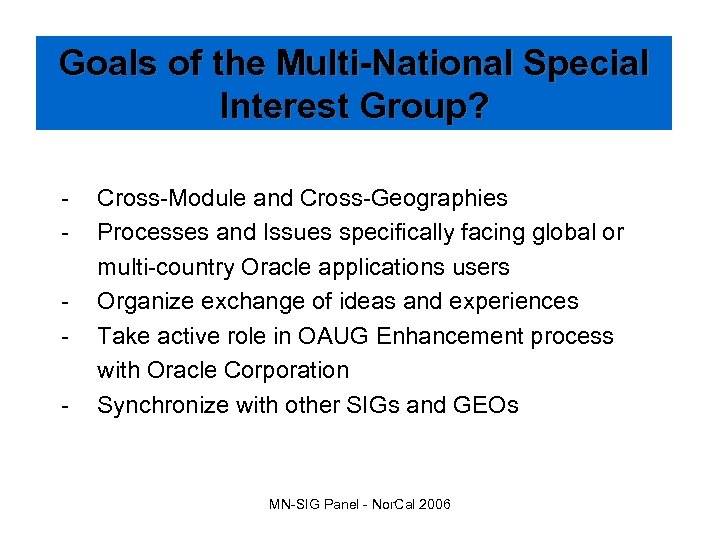 Goals of the Multi-National Special Interest Group?

- Cross-Module and Cross-Geographies
- Processes and Issues specifically facing global or multi-country Oracle applications users
- Organize exchange of ideas and experiences
- Take active role in OAUG Enhancement process with Oracle Corporation
- Synchronize with other SIGs and GEOs

MN-SIG Panel - NorCal 2006